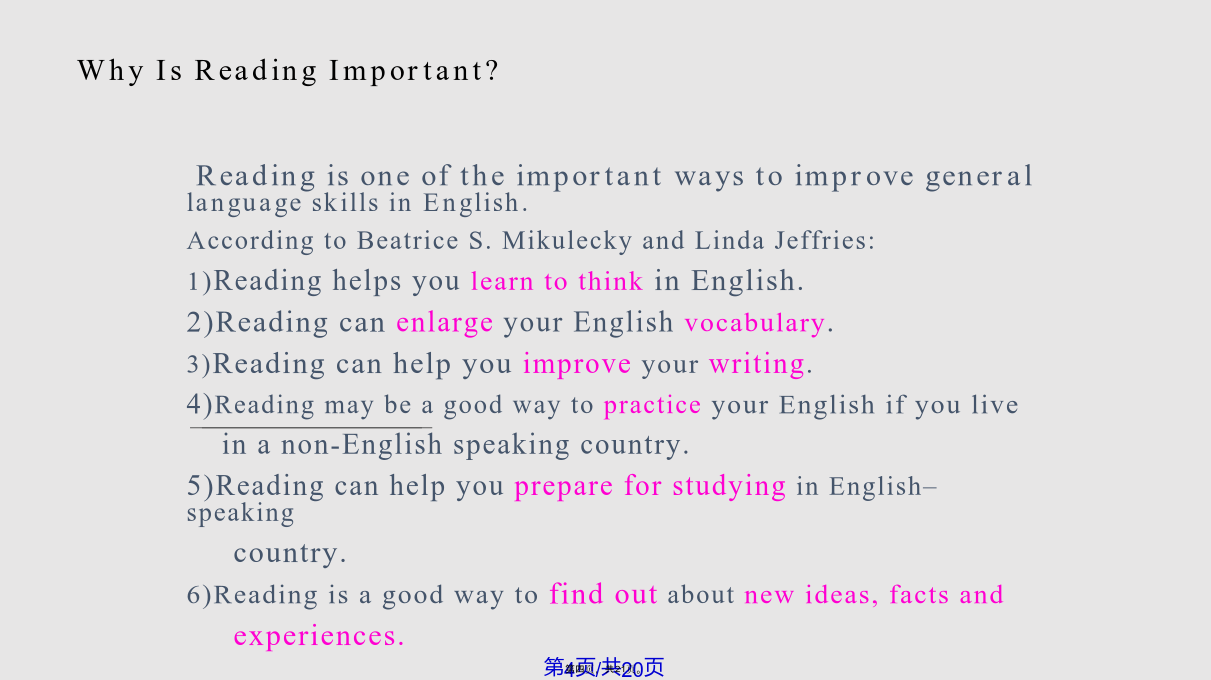 Why Is Reading Important?

Reading is one of the important ways to improve general language skills in English.

According to Beatrice S. Mikulecky and Linda Jeffries:

1)Reading helps you learn to think in English.

2)Reading can enlarge your English vocabulary.

3)Reading can help you improve your writing.

4)Reading may be a good way to practice your English if you live in a non-English speaking country.

5)Reading can help you prepare for studying in English–speaking country.

6)Reading is a good way to find out about new ideas, facts and experiences.

第4页/共20页